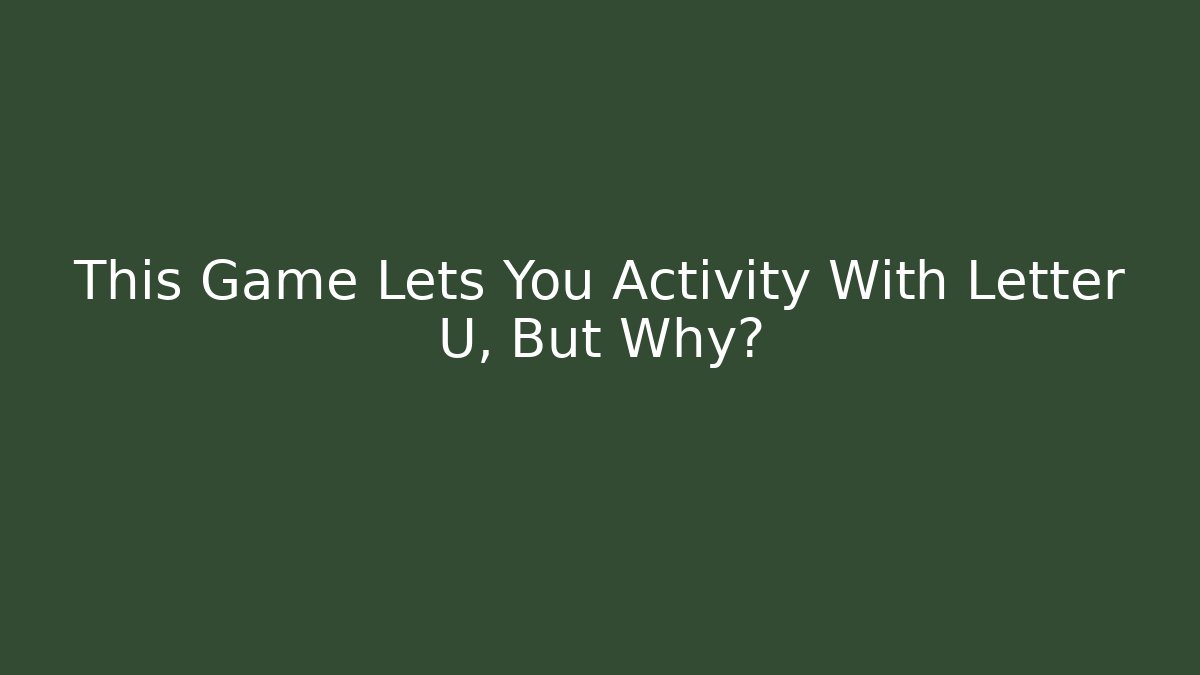 This Game Lets You Activity With Letter U, But Why?